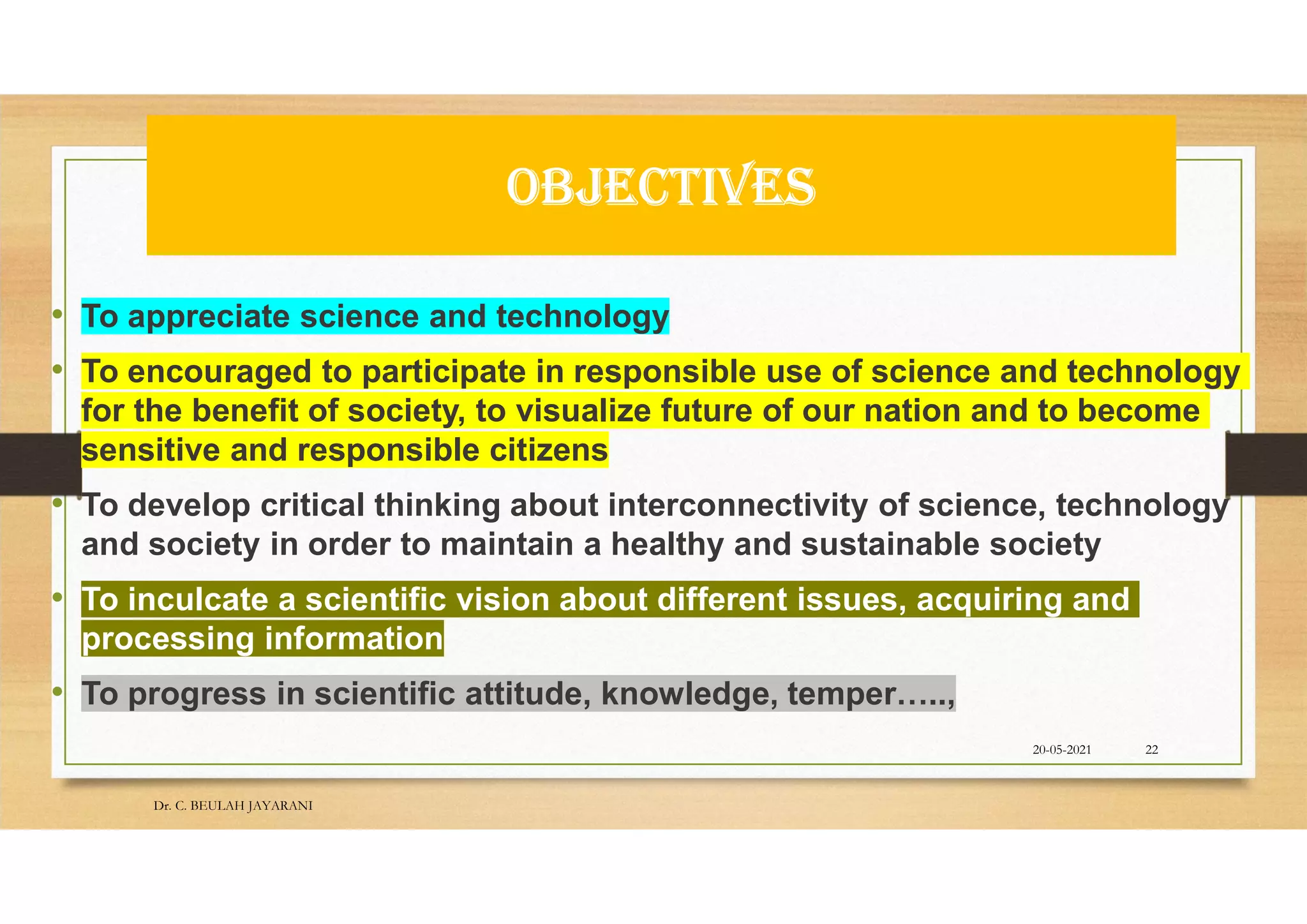 OBJECTIVES

• To appreciate science and technology

• To encouraged to participate in responsible use of science and technology for the benefit of society, to visualize future of our nation and to become sensitive and responsible citizens

• To develop critical thinking about interconnectivity of science, technology and society in order to maintain a healthy and sustainable society

• To inculcate a scientific vision about different issues, acquiring and processing information

• To progress in scientific attitude, knowledge, temper…..,

20-05-2021 22

Dr. C. BEULAH JAYARANI